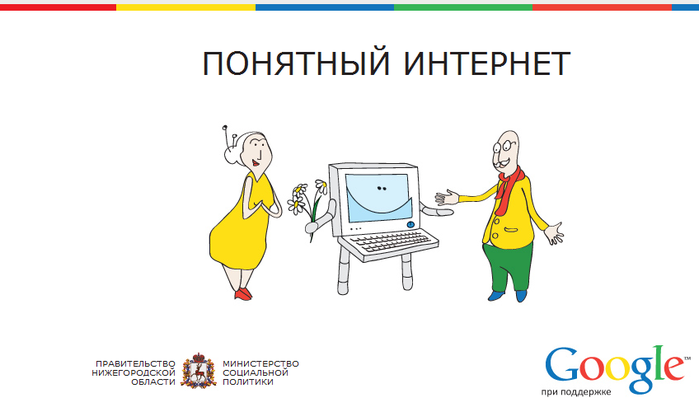 ПОНЯТНЫЙ ИНТЕРНЕТ

ПРАВИТЕЛЬСТВО НИЖЕГОРОДСКОЙ ОБЛАСТИ

МИНИСТЕРСТВО СОЦИАЛЬНОЙ ПОЛИТИКИ

Google™
при поддержке